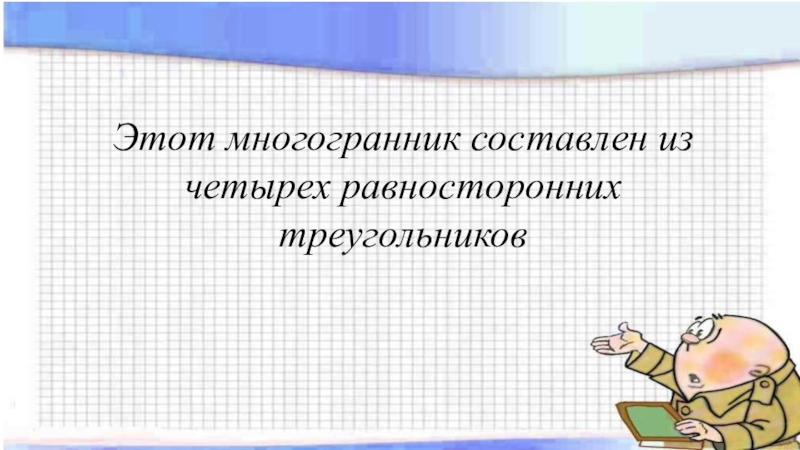 Этот многогранник составлен из четырех равносторонних треугольников